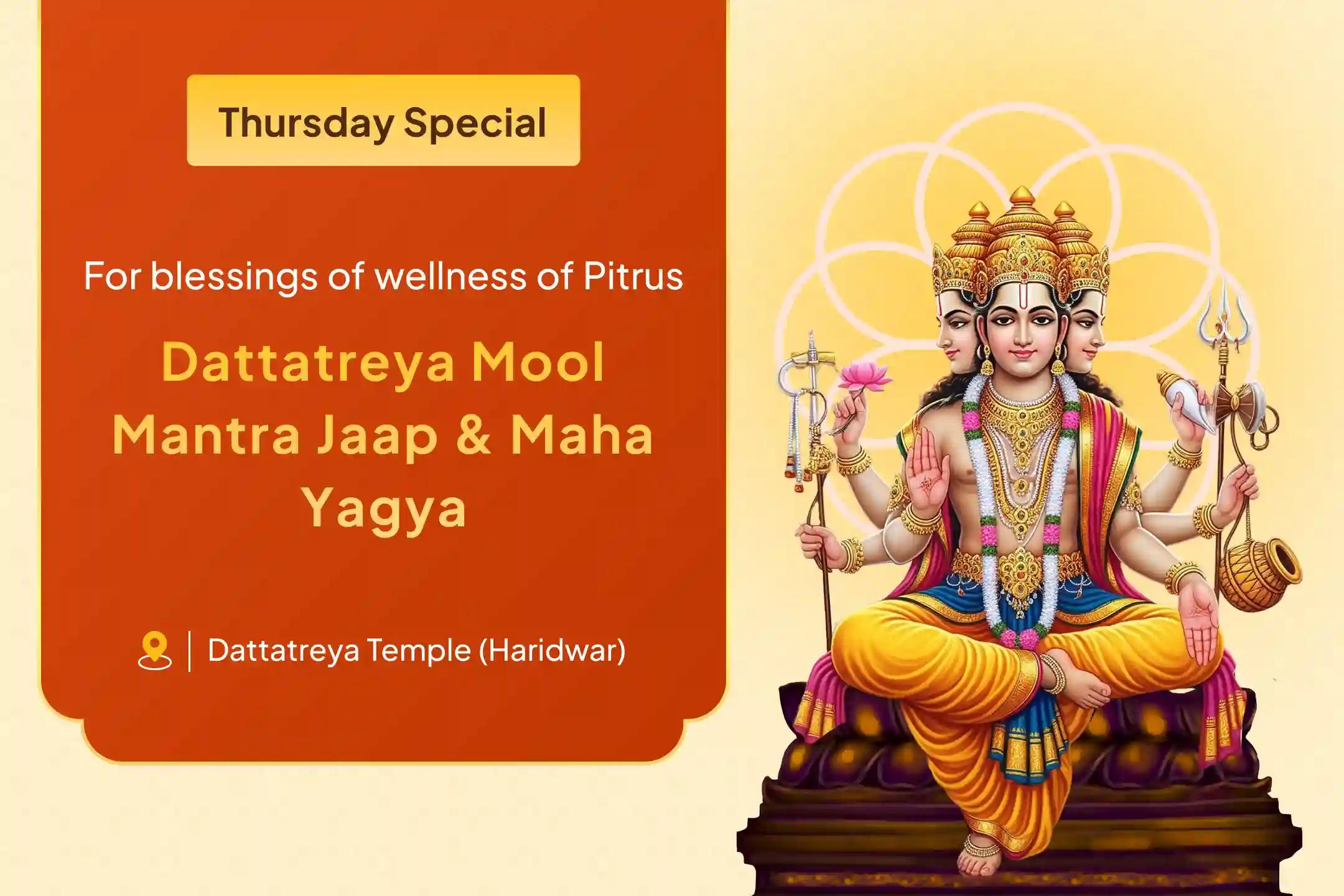 Thursday Special

For blessings of wellness of Pitrus

Dattatreya Mool Mantra Jaap & Maha Yagya

Dattatreya Temple (Haridwar)